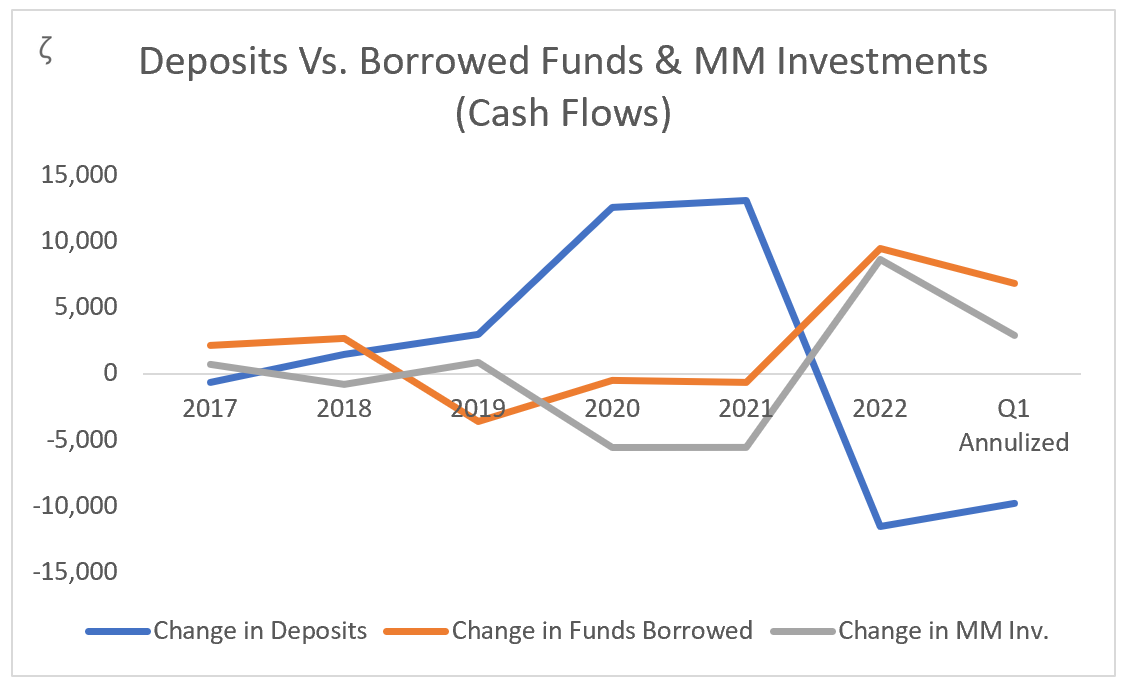 ζ

Deposits Vs. Borrowed Funds & MM Investments (Cash Flows)

15,000
10,000
5,000
0
-5,000
-10,000
-15,000

2017
2018
2019
2020
2021
2022
Q1 Annulized

Change in Deposits
Change in Funds Borrowed
Change in MM Inv.